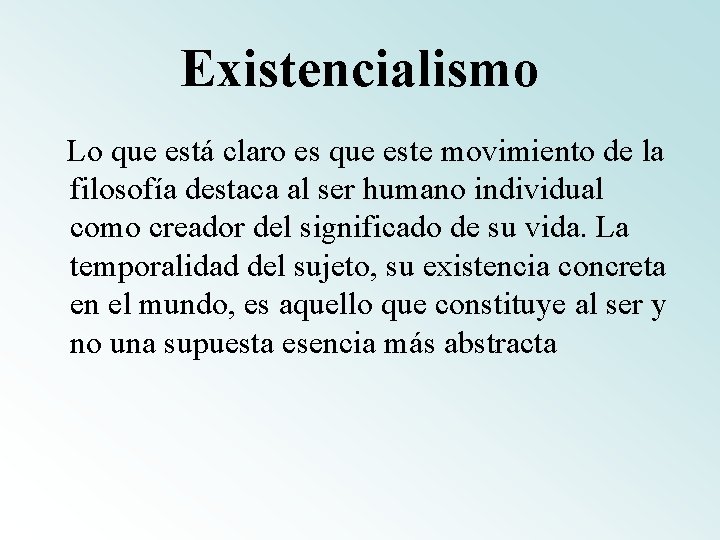 Existencialismo

Lo que está claro es que este movimiento de la filosofía destaca al ser humano individual como creador del significado de su vida. La temporalidad del sujeto, su existencia concreta en el mundo, es aquello que constituye al ser y no una supuesta esencia más abstracta